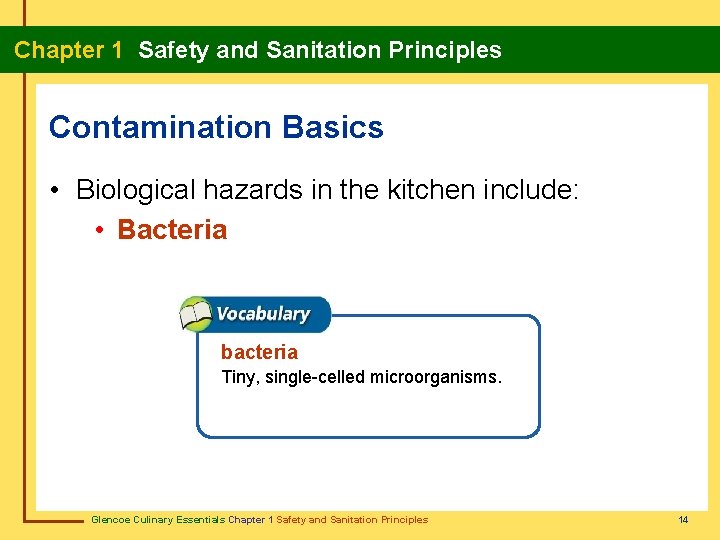 Chapter 1 Safety and Sanitation Principles

Contamination Basics

• Biological hazards in the kitchen include:
  • Bacteria

Vocabulary

bacteria
Tiny, single-celled microorganisms.

Glencoe Culinary Essentials Chapter 1 Safety and Sanitation Principles 14